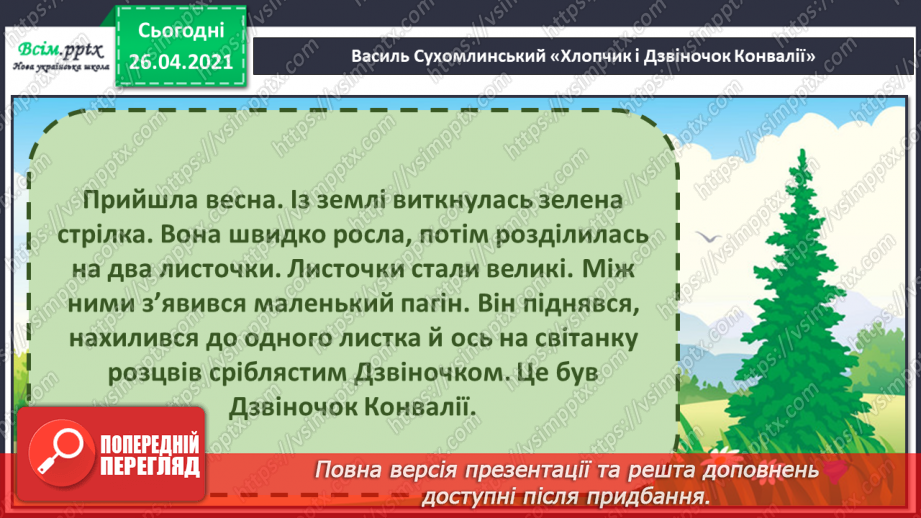 Всім.pptx
Нова українська школа

Сьогодні
26.04.2021

Василь Сухомлинський «Хлопчик і Дзвіночок Конвалії»

Прийшла весна. Із землі виткнулась зелена стрілка. Вона швидко росла, потім розділилась на два листочки. Листочки стали великі. Між ними з'явився маленький пагін. Він піднявся, нахилився до одного листка й ось на світанку розцвів сріблястим Дзвіночком. Це був Дзвіночок Конвалії.

ПОПЕРЕДНІЙ ПЕРЕГЛЯД

Повна версія презентації та решта доповнень доступні після придбання.

https://vsimpptx.com